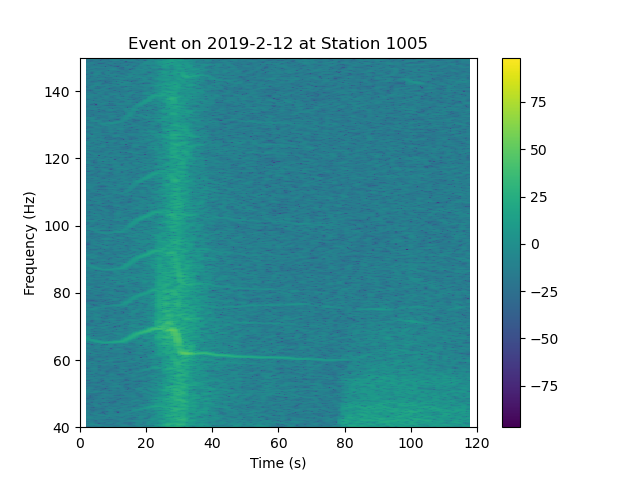 Event on 2019-2-12 at Station 1005

Frequency (Hz)

140
120
100
80
60
40

0
20
40
60
80
100
120

Time (s)

75
50
25
0
−25
−50
−75